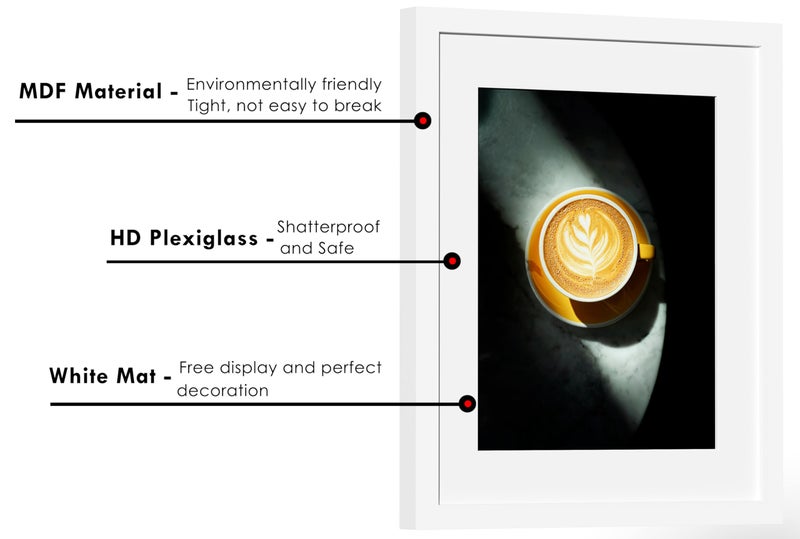 MDF Material - Environmentally friendly
Tight, not easy to break

HD Plexiglass - Shatterproof and Safe

White Mat - Free display and perfect decoration